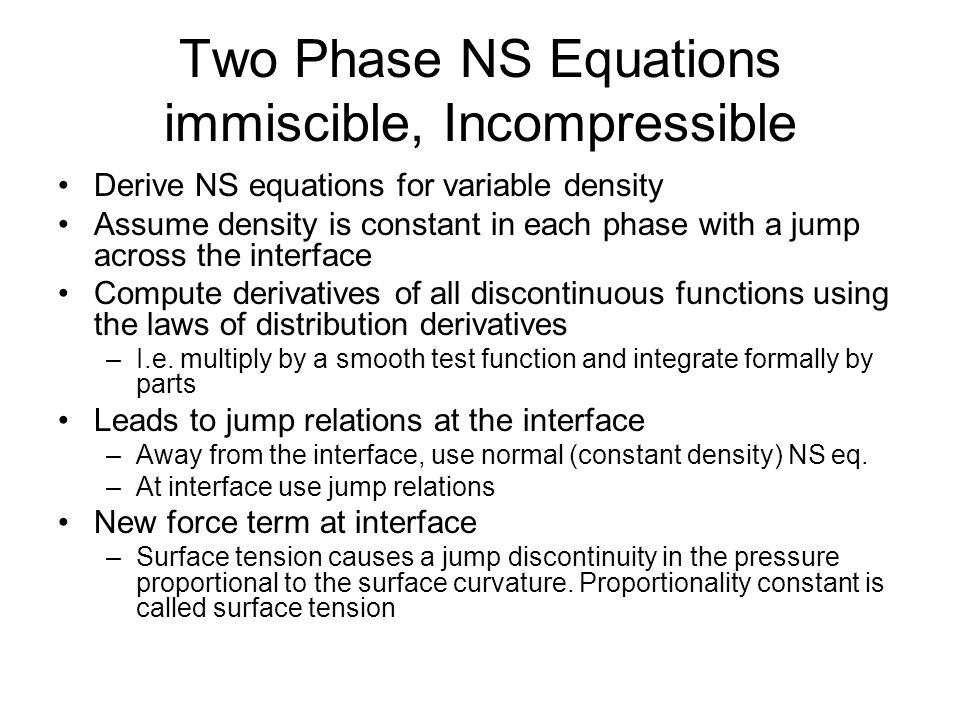 Two Phase NS Equations immiscible, Incompressible

• Derive NS equations for variable density
• Assume density is constant in each phase with a jump across the interface
• Compute derivatives of all discontinuous functions using the laws of distribution derivatives
– I.e. multiply by a smooth test function and integrate formally by parts
• Leads to jump relations at the interface
– Away from the interface, use normal (constant density) NS eq.
– At interface use jump relations
• New force term at interface
– Surface tension causes a jump discontinuity in the pressure proportional to the surface curvature. Proportionality constant is called surface tension